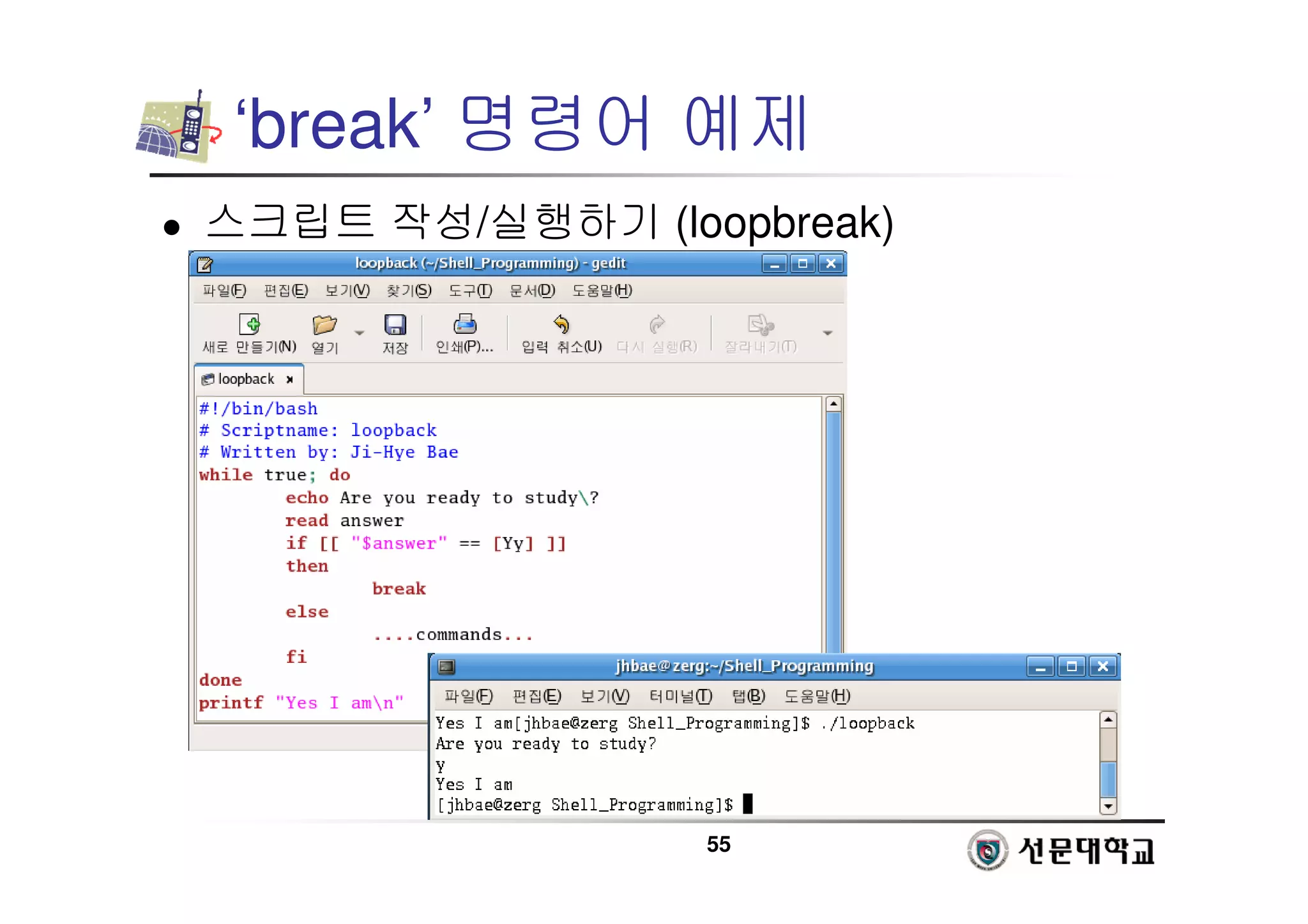 ‘break’ 명령어 예제

• 스크립트 작성/실행하기 (loopbreak)

loopback (~/Shell_Programming) - gedit

파일(F) 편집(E) 보기(V) 찾기(S) 도구(T) 문서(D) 도움말(H)

새로 만들기(N) 열기 저장 인쇄(P)... 입력 취소(U) 다시 실행(R) 잘라내기(T)

loopback

#!/bin/bash
# Scriptname: loopback
# Written by: Ji-Hye Bae
while true; do
echo Are you ready to study\?
read answer
if [[ "$answer" == [Yy] ]]
then
break
else
....commands...
fi
done
printf "Yes I am\n"

jhbae@zerg:~/Shell_Programming

파일(F) 편집(E) 보기(V) 터미널(T) 탭(B) 도움말(H)

Yes I am[jhbae@zerg Shell_Programming]$ ./loopback
Are you ready to study?
y
Yes I am
[jhbae@zerg Shell_Programming]$

55

선문대학교